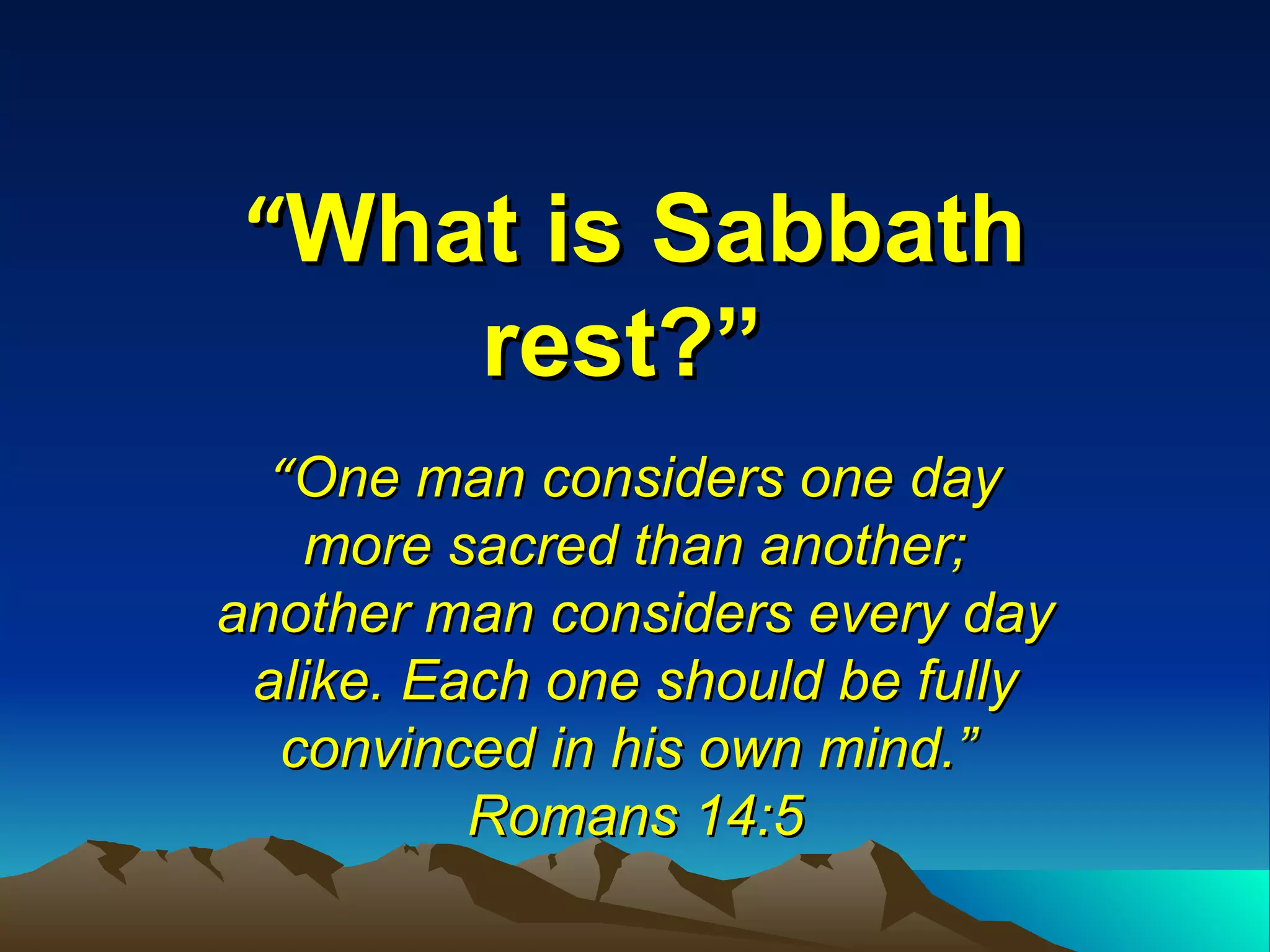 “What is Sabbath rest?”

“One man considers one day more sacred than another; another man considers every day alike. Each one should be fully convinced in his own mind.” Romans 14:5